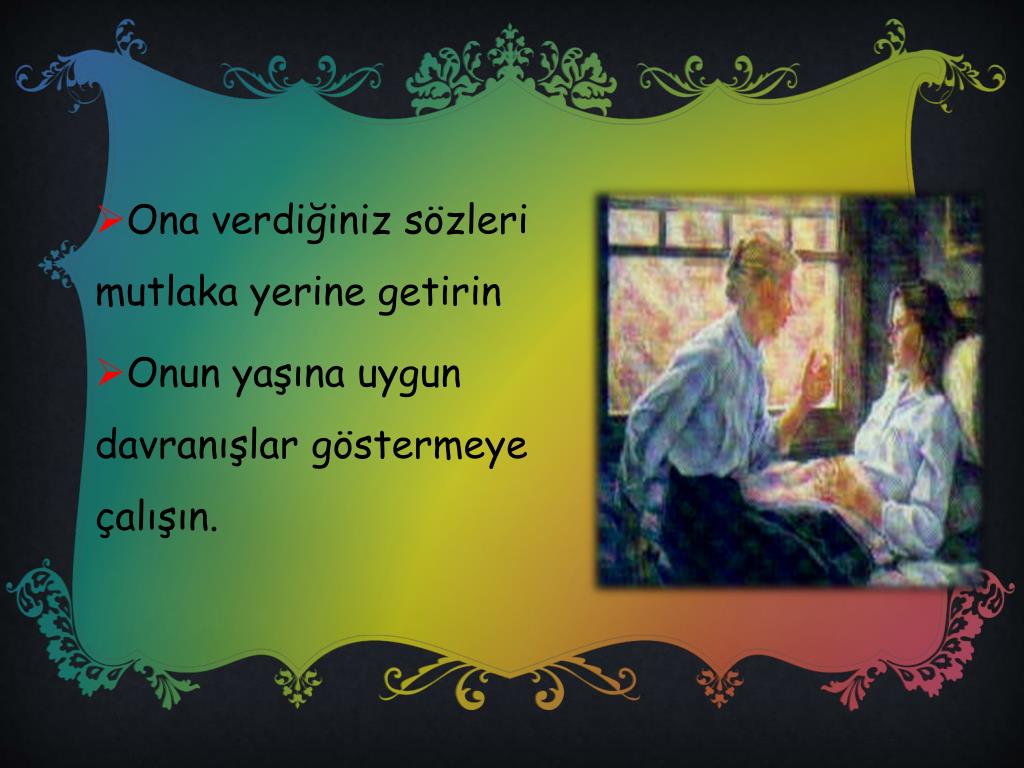 ➢Ona verdiğiniz sözleri mutlaka yerine getirin

➢Onun yaşına uygun davranışlar göstermeye çalışın.